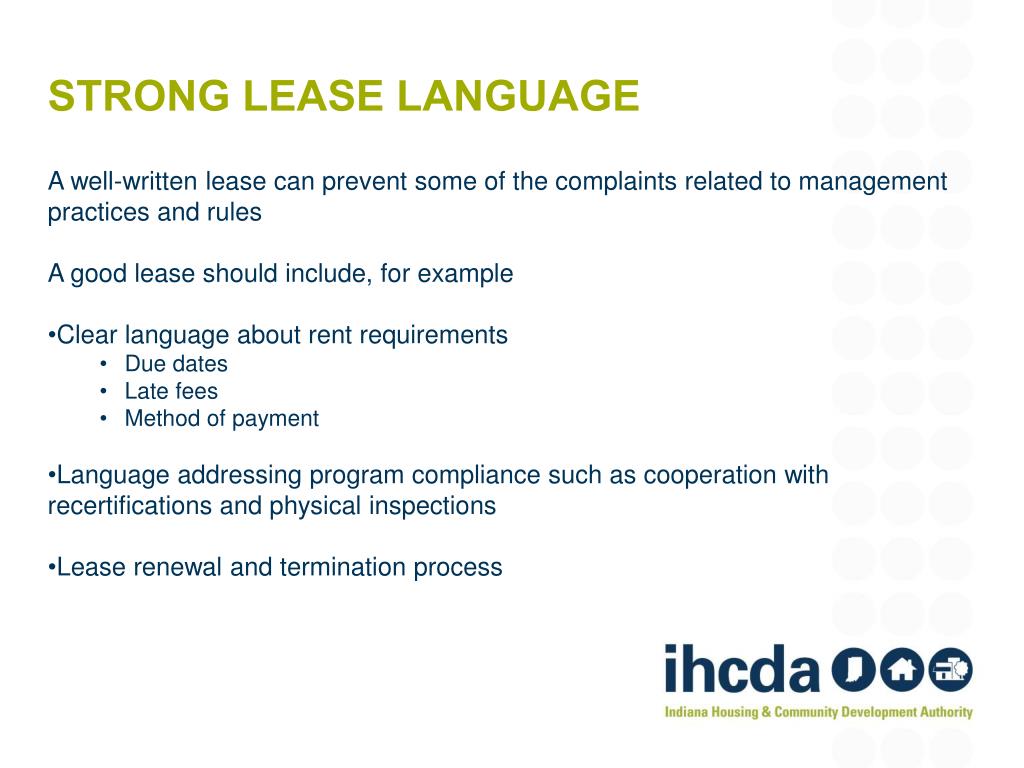 STRONG LEASE LANGUAGE

A well-written lease can prevent some of the complaints related to management practices and rules

A good lease should include, for example

•Clear language about rent requirements
• Due dates
• Late fees
• Method of payment

•Language addressing program compliance such as cooperation with recertifications and physical inspections

•Lease renewal and termination process

ihcda
Indiana Housing & Community Development Authority